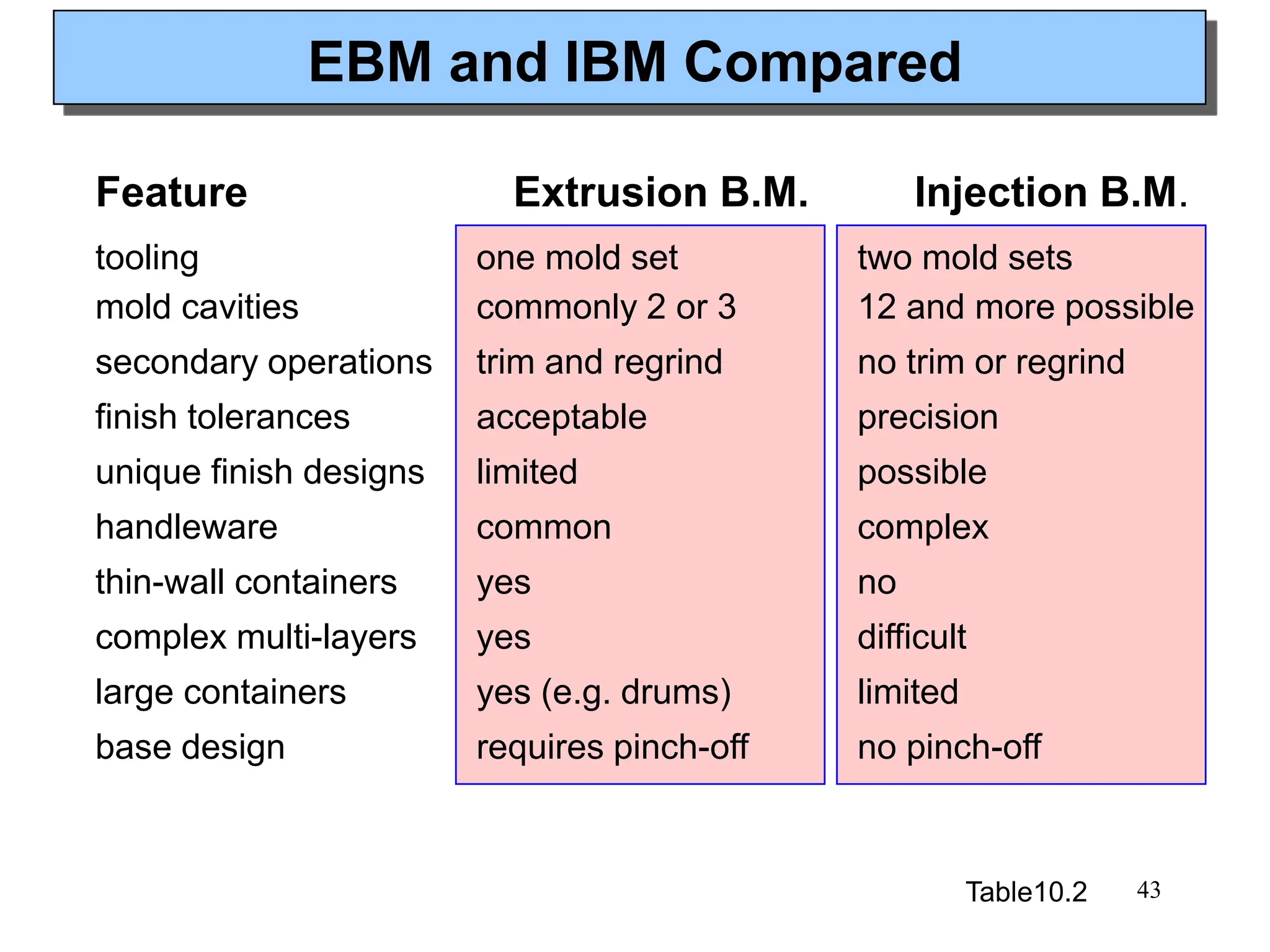 EBM and IBM Compared

| Feature | Extrusion B.M. | Injection B.M. |
|---|---|---|
| tooling | one mold set | two mold sets |
| mold cavities | commonly 2 or 3 | 12 and more possible |
| secondary operations | trim and regrind | no trim or regrind |
| finish tolerances | acceptable | precision |
| unique finish designs | limited | possible |
| handleware | common | complex |
| thin-wall containers | yes | no |
| complex multi-layers | yes | difficult |
| large containers | yes (e.g. drums) | limited |
| base design | requires pinch-off | no pinch-off |

Table10.2

43